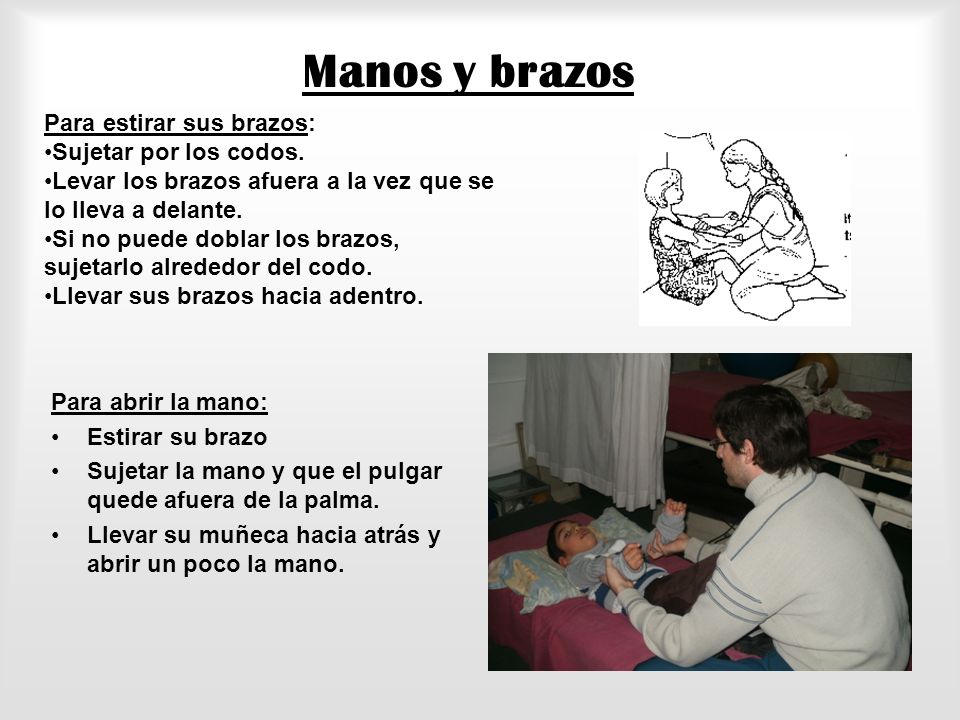 Manos y brazos

Para estirar sus brazos:
•Sujetar por los codos.
•Levar los brazos afuera a la vez que se lo lleva a delante.
•Si no puede doblar los brazos, sujetarlo alrededor del codo.
•Llevar sus brazos hacia adentro.

Para abrir la mano:
• Estirar su brazo
• Sujetar la mano y que el pulgar quede afuera de la palma.
• Llevar su muñeca hacia atrás y abrir un poco la mano.